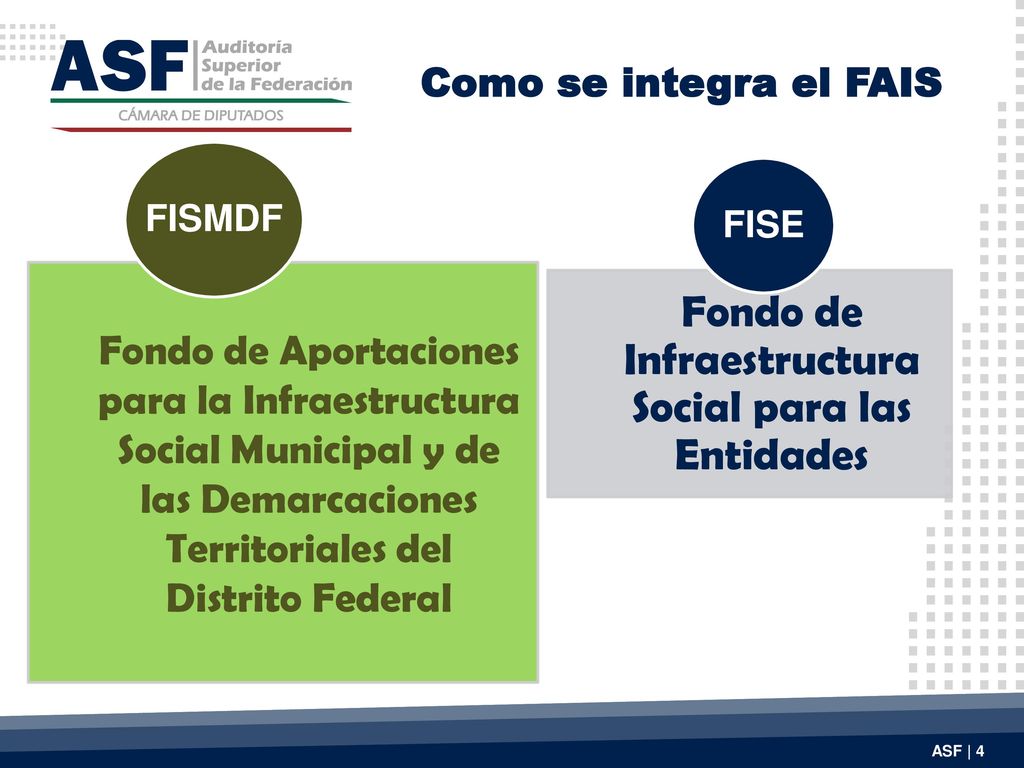 ASF Auditoría Superior de la Federación
CÁMARA DE DIPUTADOS

Como se integra el FAIS

FISMDF

Fondo de Aportaciones para la Infraestructura Social Municipal y de las Demarcaciones Territoriales del Distrito Federal

FISE

Fondo de Infraestructura Social para las Entidades

ASF | 4